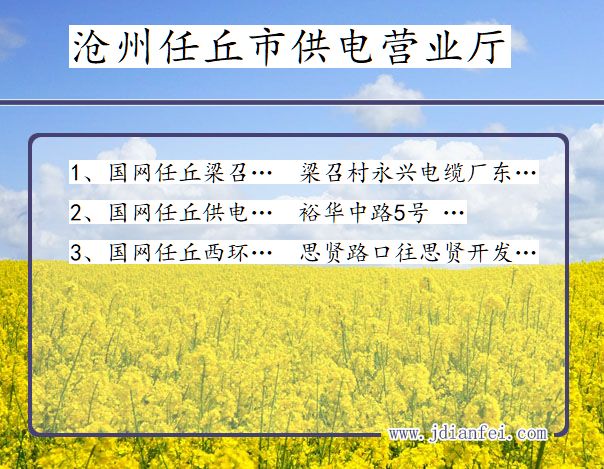 沧州任丘市供电营业厅

1、国网任丘梁召…　梁召村永兴电缆厂东…

2、国网任丘供电…　裕华中路5号 …

3、国网任丘西环…　思贤路口往思贤开发…

www.jdianfei.com